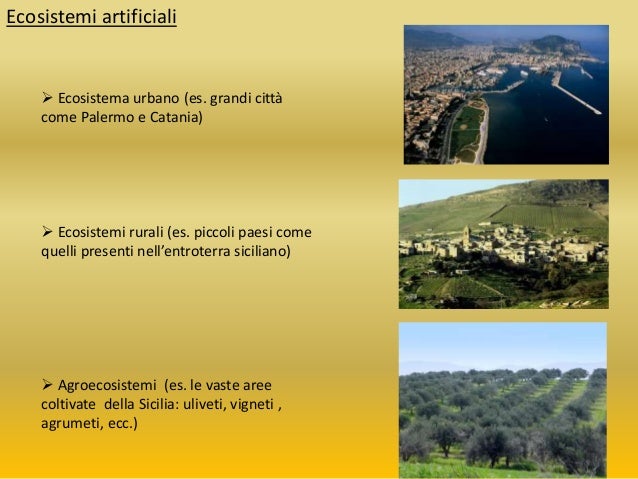 Ecosistemi artificiali

➢ Ecosistema urbano (es. grandi città come Palermo e Catania)

➢ Ecosistemi rurali (es. piccoli paesi come quelli presenti nell'entroterra siciliano)

➢ Agroecosistemi (es. le vaste aree coltivate della Sicilia: uliveti, vigneti , agrumeti, ecc.)